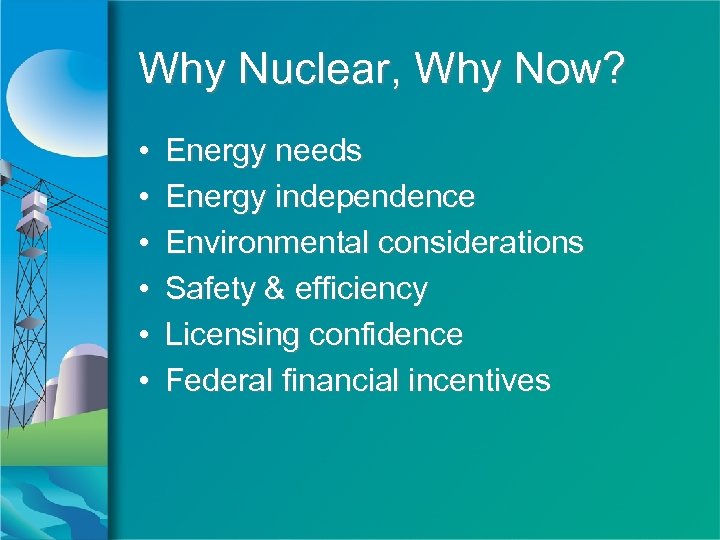 Why Nuclear, Why Now?

• Energy needs
• Energy independence
• Environmental considerations
• Safety & efficiency
• Licensing confidence
• Federal financial incentives